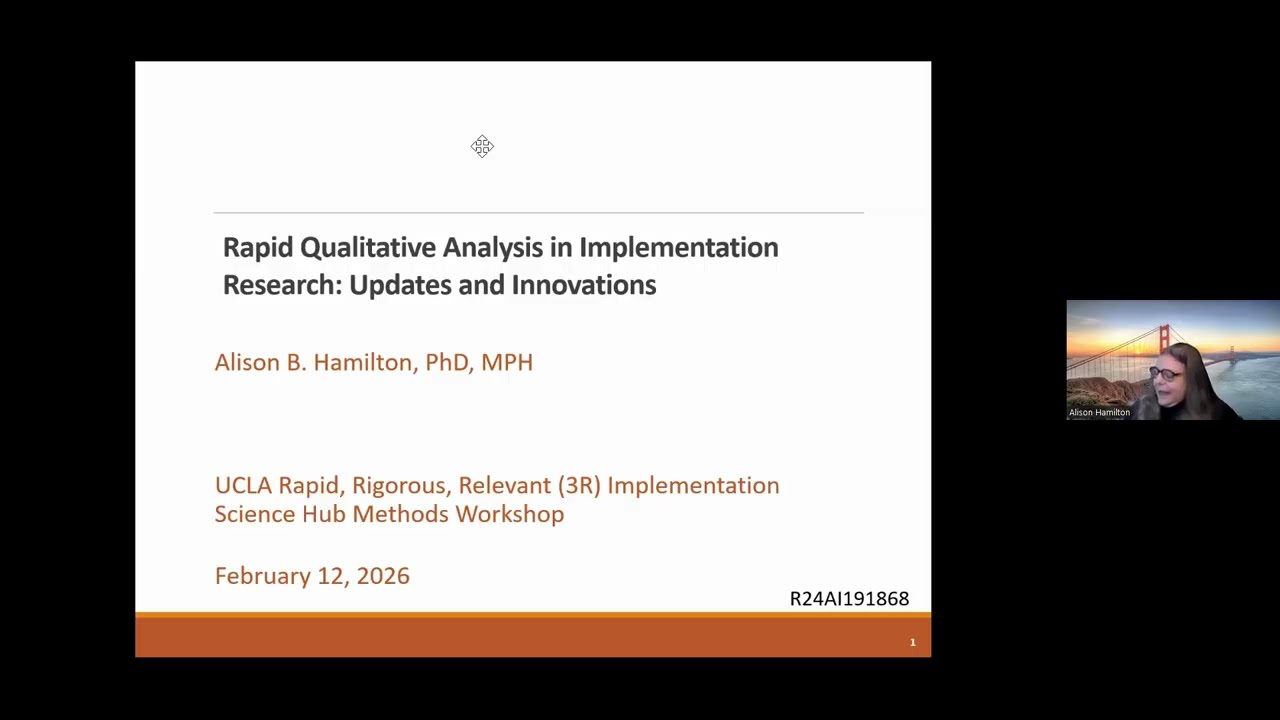 Rapid Qualitative Analysis in Implementation Research: Updates and Innovations

Alison B. Hamilton, PhD, MPH

UCLA Rapid, Rigorous, Relevant (3R) Implementation Science Hub Methods Workshop

February 12, 2026

R24AI191868

1

Alison Hamilton